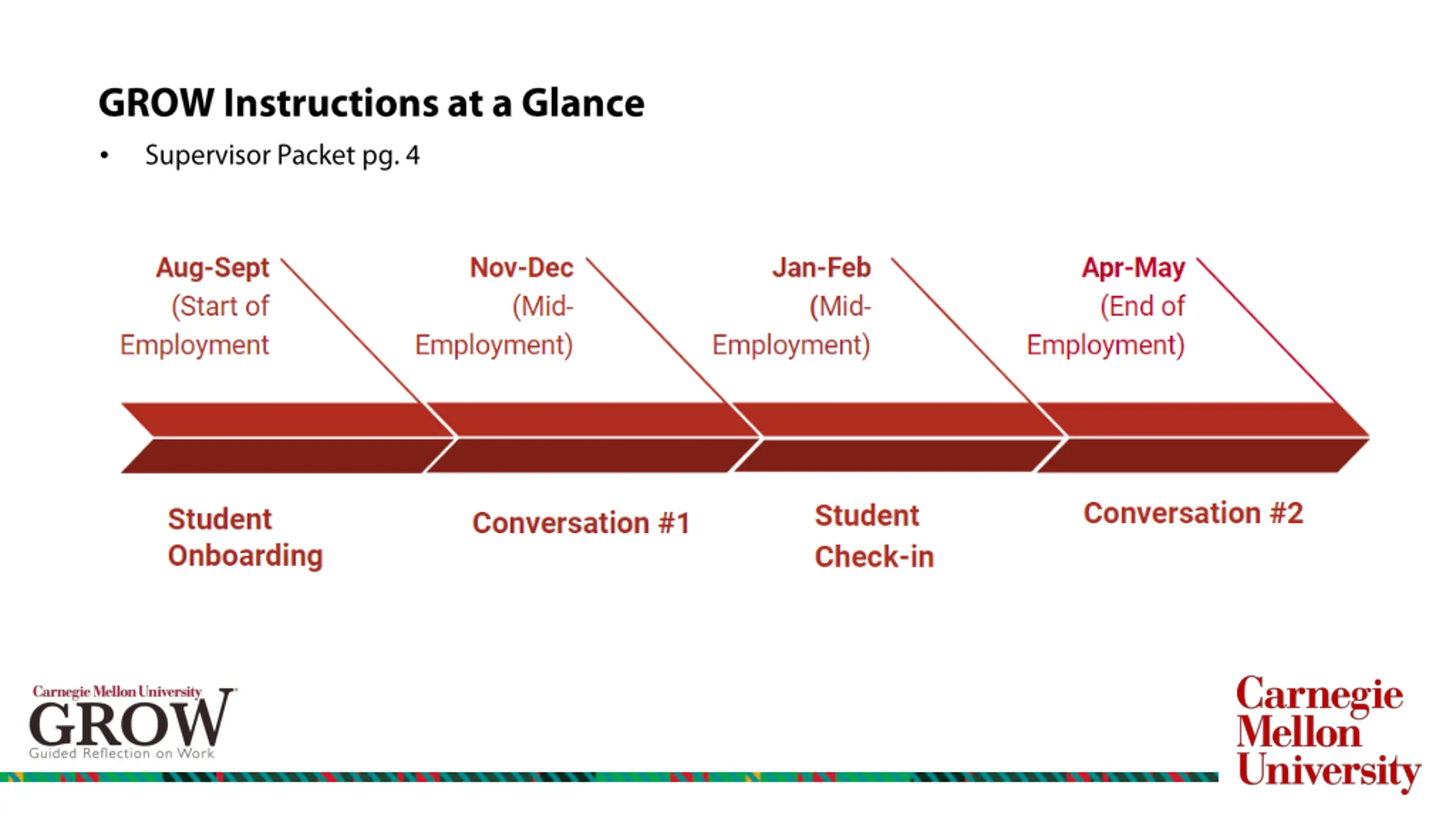 GROW Instructions at a Glance

• Supervisor Packet pg. 4

Aug-Sept (Start of Employment

Nov-Dec (Mid-Employment)

Jan-Feb (Mid-Employment)

Apr-May (End of Employment)

Student Onboarding

Conversation #1

Student Check-in

Conversation #2

Carnegie Mellon University GROW Guided Reflection on Work

Carnegie Mellon University